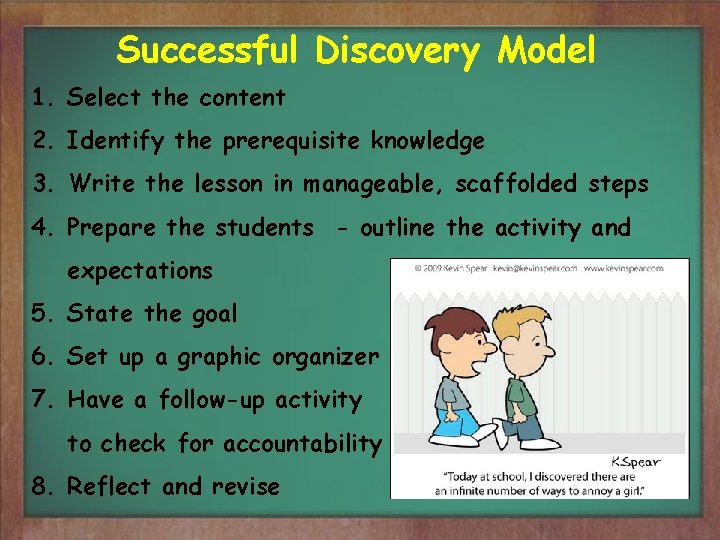 Successful Discovery Model

1. Select the content
2. Identify the prerequisite knowledge
3. Write the lesson in manageable, scaffolded steps
4. Prepare the students - outline the activity and expectations
5. State the goal
6. Set up a graphic organizer
7. Have a follow-up activity to check for accountability
8. Reflect and revise

© 2009 Kevin Spear kevin@kevinspear.com www.kevinspear.com

K.Spear

"Today at school, I discovered there are an infinite number of ways to annoy a girl."